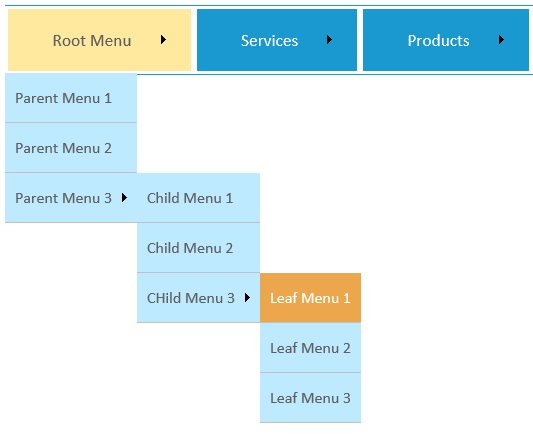 Root Menu
Services
Products

Parent Menu 1
Parent Menu 2
Parent Menu 3
Child Menu 1
Child Menu 2
CHild Menu 3
Leaf Menu 1
Leaf Menu 2
Leaf Menu 3